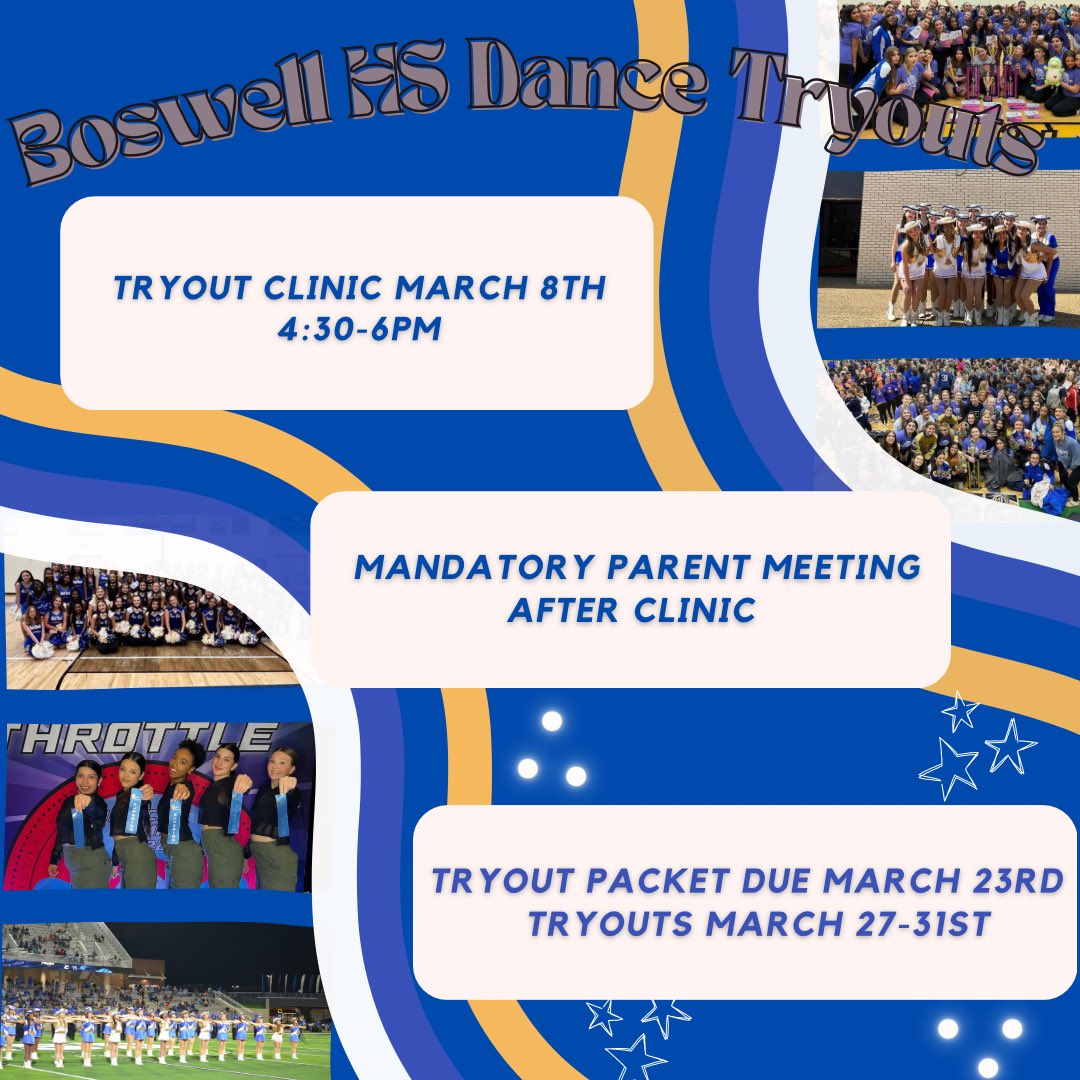 Boswell HS Dance Tryouts

TRYOUT CLINIC MARCH 8TH 4:30-6PM

MANDATORY PARENT MEETING AFTER CLINIC

THROTTLE

TRYOUT PACKET DUE MARCH 23RD
TRYOUTS MARCH 27-31ST